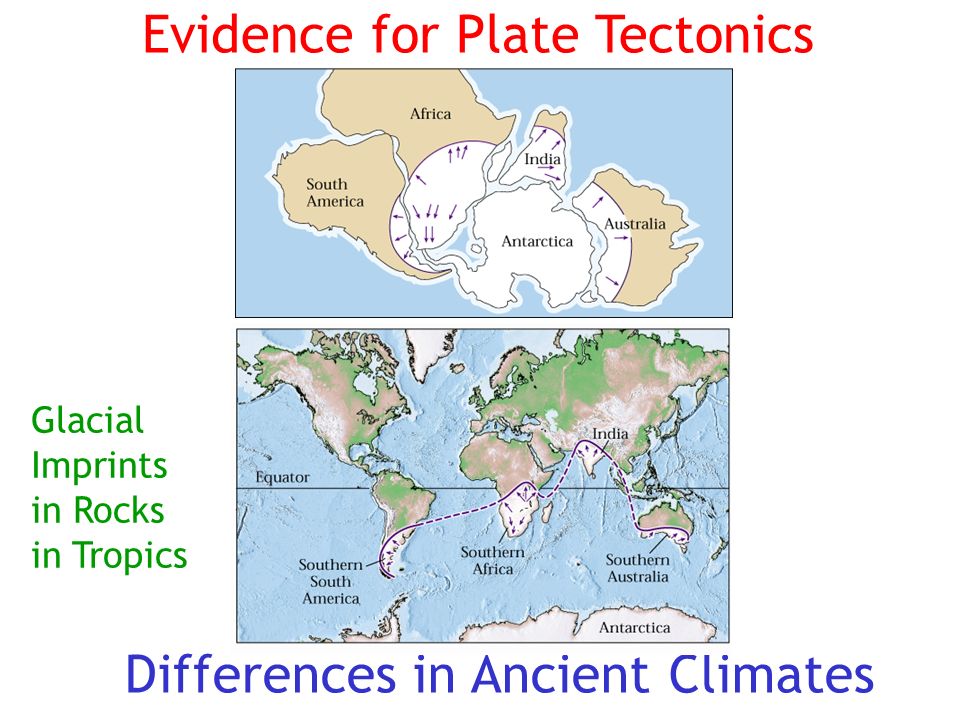 Evidence for Plate Tectonics

Africa
South America
India
Antarctica
Australia

Glacial Imprints in Rocks in Tropics

Equator
India
Southern South America
Southern Africa
Southern Australia
Antarctica

Differences in Ancient Climates